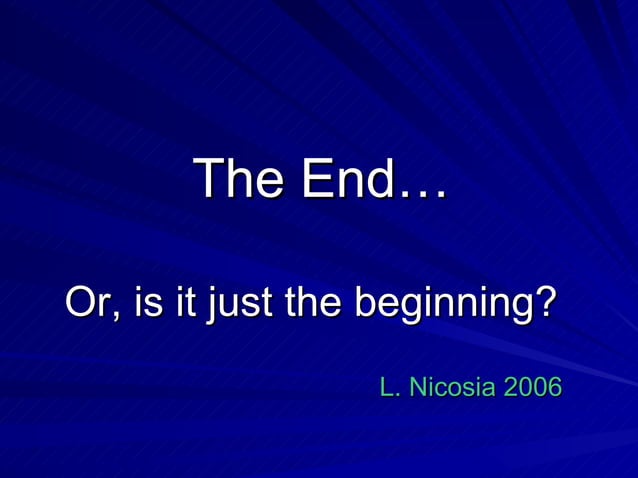 The End…

Or, is it just the beginning?

L. Nicosia 2006